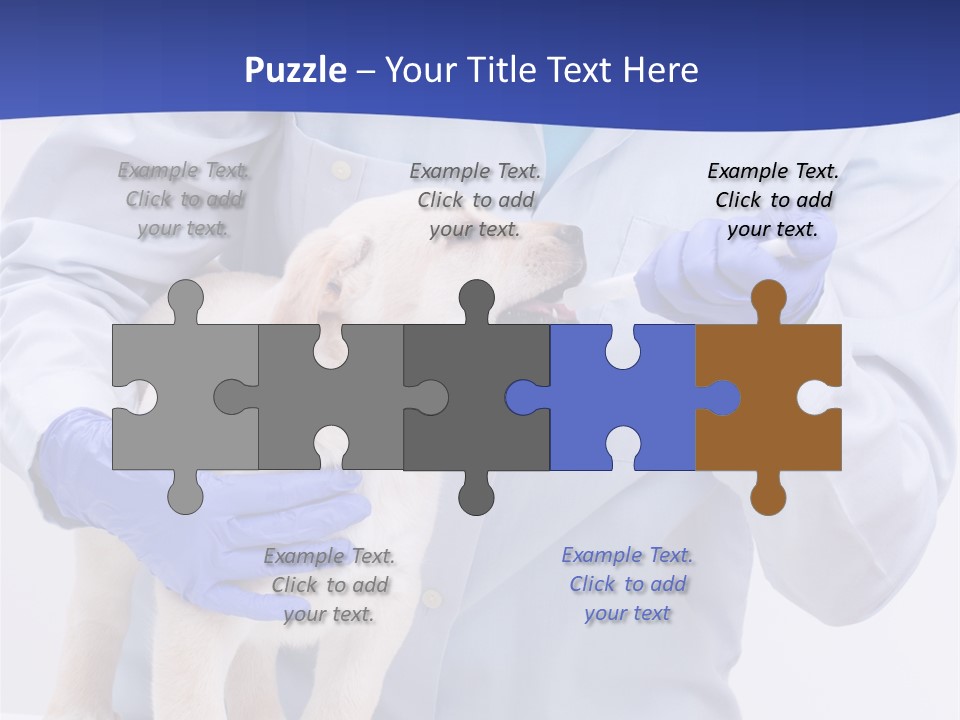 Puzzle – Your Title Text Here

Example Text. Click to add your text.

Example Text. Click to add your text.

Example Text. Click to add your text.

Example Text. Click to add your text.

Example Text. Click to add your text